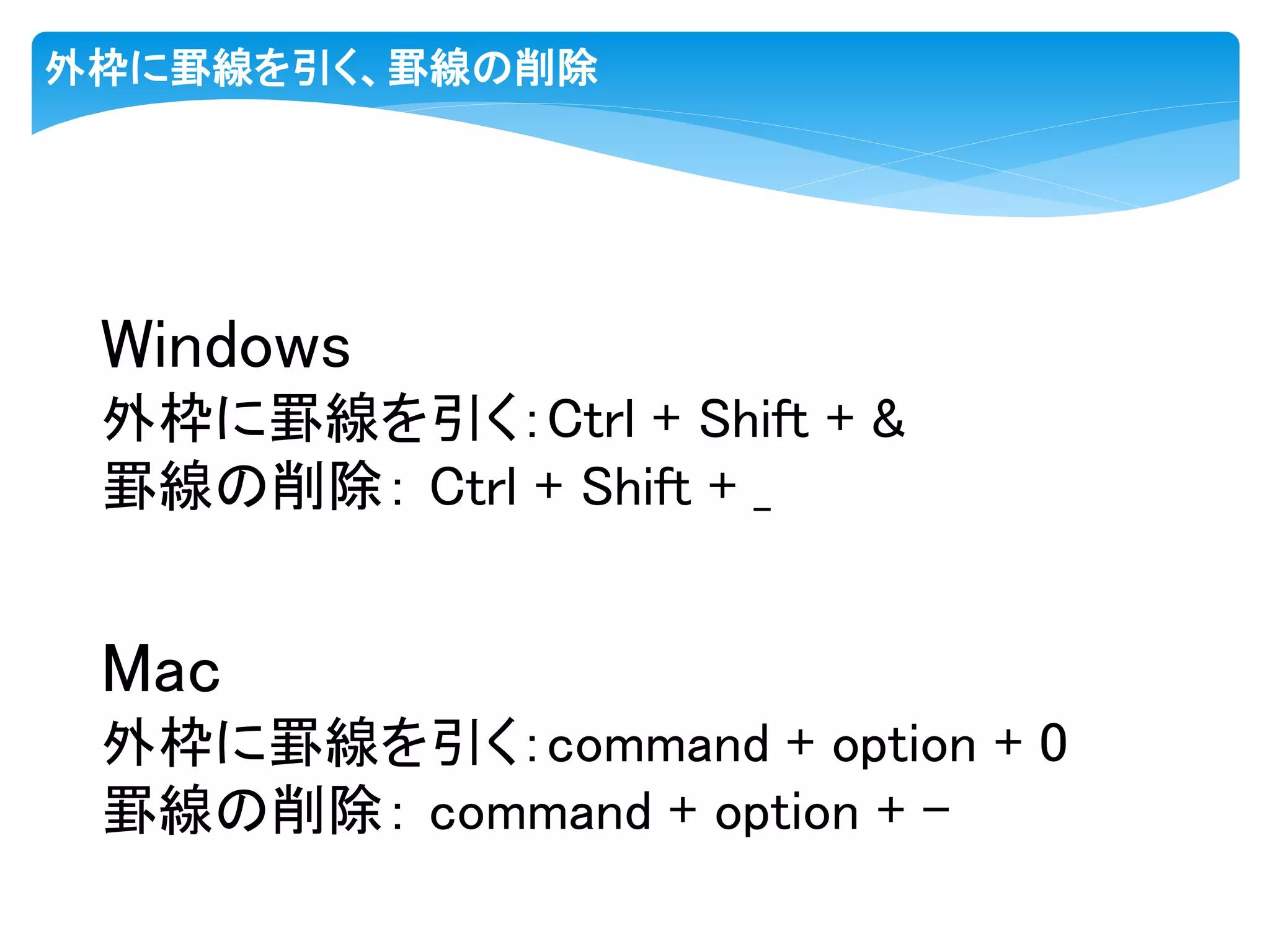 外枠に罫線を引く、罫線の削除

Windows
外枠に罫線を引く: Ctrl + Shift + &
罫線の削除: Ctrl + Shift + _

Mac
外枠に罫線を引く: command + option + 0
罫線の削除: command + option + −